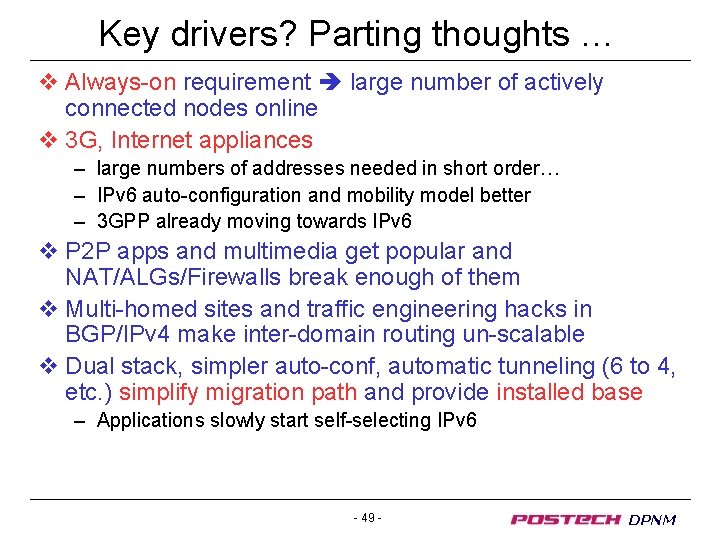 Key drivers? Parting thoughts …

❖ Always-on requirement ➔ large number of actively connected nodes online

❖ 3G, Internet appliances
– large numbers of addresses needed in short order…
– IPv6 auto-configuration and mobility model better
– 3GPP already moving towards IPv6

❖ P2P apps and multimedia get popular and NAT/ALGs/Firewalls break enough of them

❖ Multi-homed sites and traffic engineering hacks in BGP/IPv4 make inter-domain routing un-scalable

❖ Dual stack, simpler auto-conf, automatic tunneling (6 to 4, etc.) simplify migration path and provide installed base
– Applications slowly start self-selecting IPv6

- 49 -

POSTECH DPNM